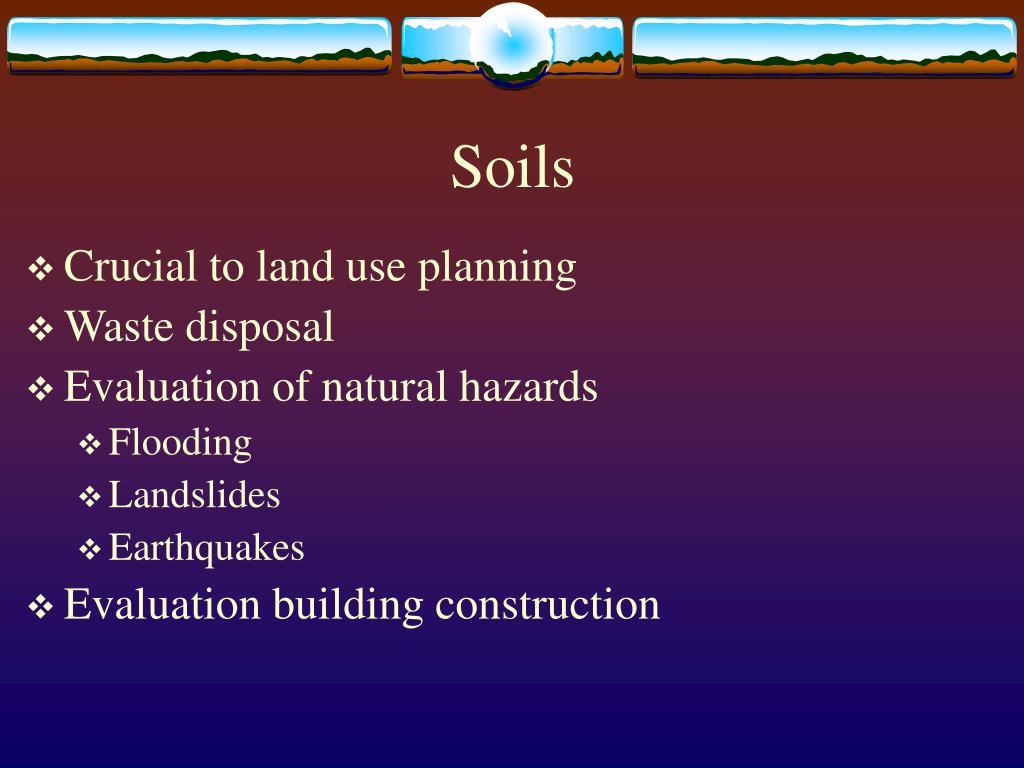 Soils

❖ Crucial to land use planning
❖ Waste disposal
❖ Evaluation of natural hazards
 ❖ Flooding
 ❖ Landslides
 ❖ Earthquakes
❖ Evaluation building construction